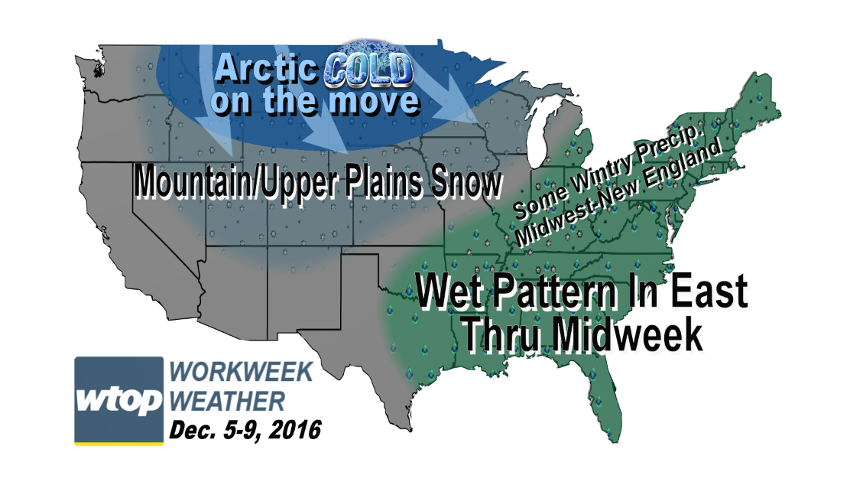 Arctic COLD on the move

Mountain/Upper Plains Snow

Some Wintry Precip. Midwest-New England

Wet Pattern In East Thru Midweek

wtop WORKWEEK WEATHER Dec. 5-9, 2016